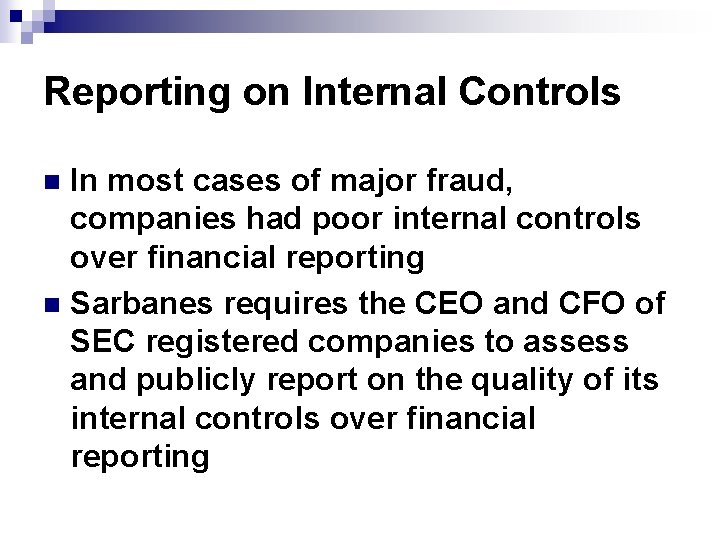 Reporting on Internal Controls

In most cases of major fraud, companies had poor internal controls over financial reporting

Sarbanes requires the CEO and CFO of SEC registered companies to assess and publicly report on the quality of its internal controls over financial reporting